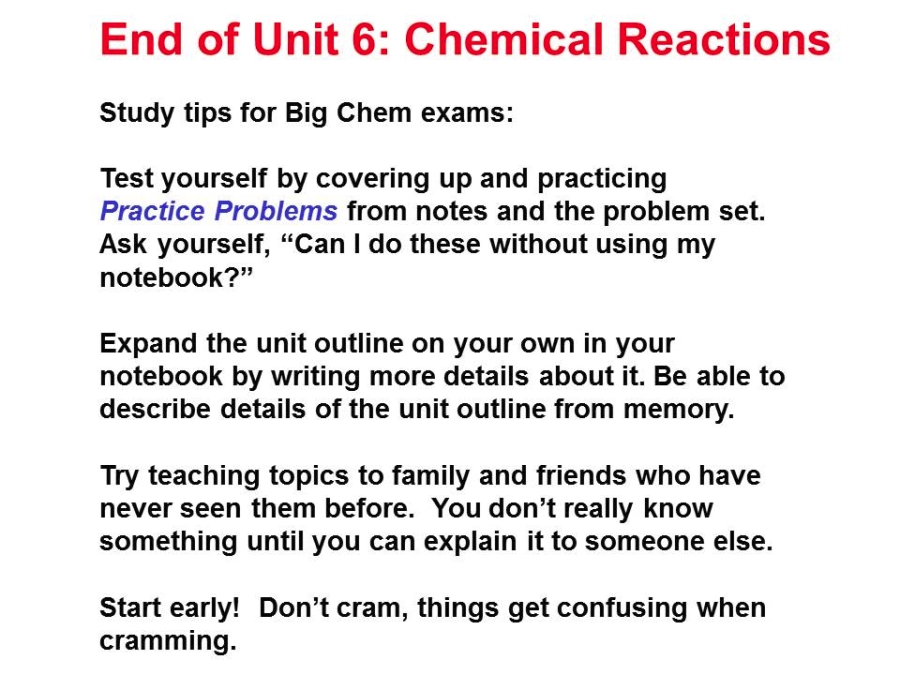 End of Unit 6: Chemical Reactions

Study tips for Big Chem exams:

Test yourself by covering up and practicing Practice Problems from notes and the problem set. Ask yourself, “Can I do these without using my notebook?”

Expand the unit outline on your own in your notebook by writing more details about it. Be able to describe details of the unit outline from memory.

Try teaching topics to family and friends who have never seen them before. You don’t really know something until you can explain it to someone else.

Start early! Don’t cram, things get confusing when cramming.